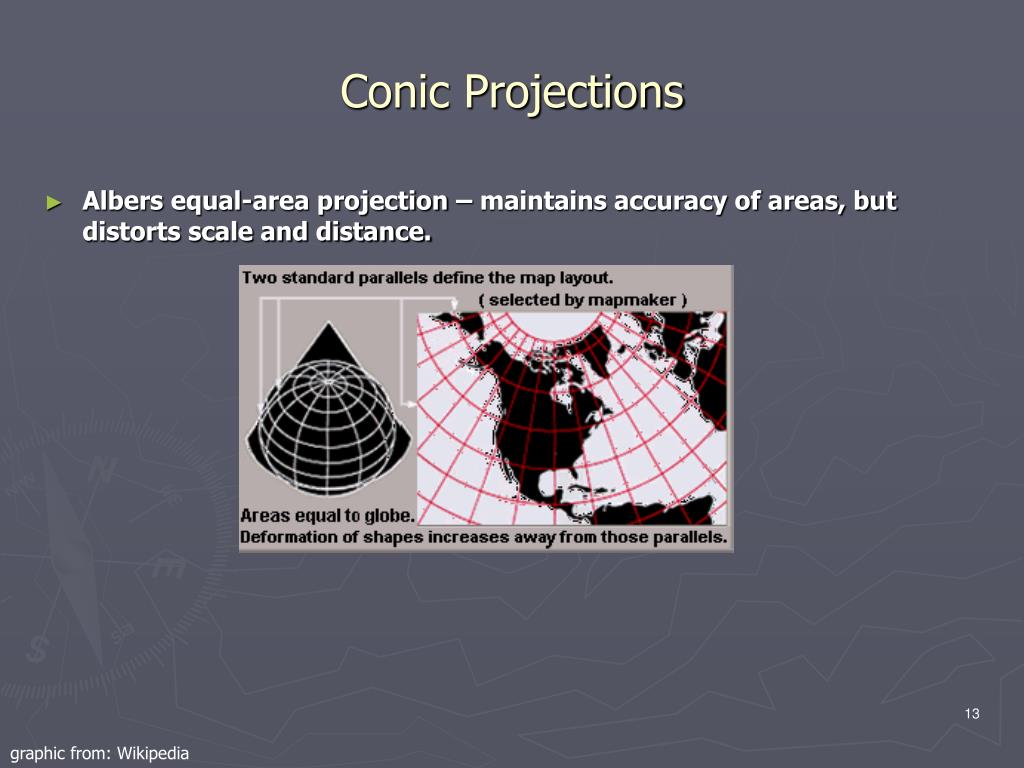 Conic Projections

► Albers equal-area projection – maintains accuracy of areas, but distorts scale and distance.

Two standard parallels define the map layout.
( selected by mapmaker )

Areas equal to globe.
Deformation of shapes increases away from those parallels.

13

graphic from: Wikipedia